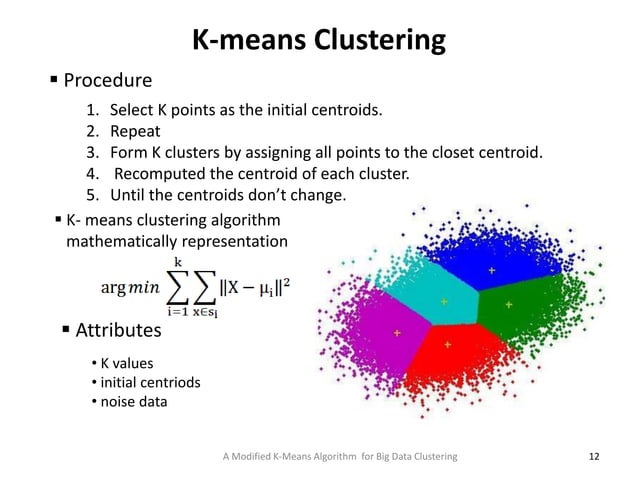 K-means Clustering

▪ Procedure

1. Select K points as the initial centroids.
2. Repeat
3. Form K clusters by assigning all points to the closet centroid.
4. Recomputed the centroid of each cluster.
5. Until the centroids don't change.

▪ K- means clustering algorithm mathematically representation

$\arg min \sum_{i=1}^{k} \sum_{x \in s_i} \|X - \mu_i\|^2$

▪ Attributes

• K values
• initial centriods
• noise data

A Modified K-Means Algorithm for Big Data Clustering

12